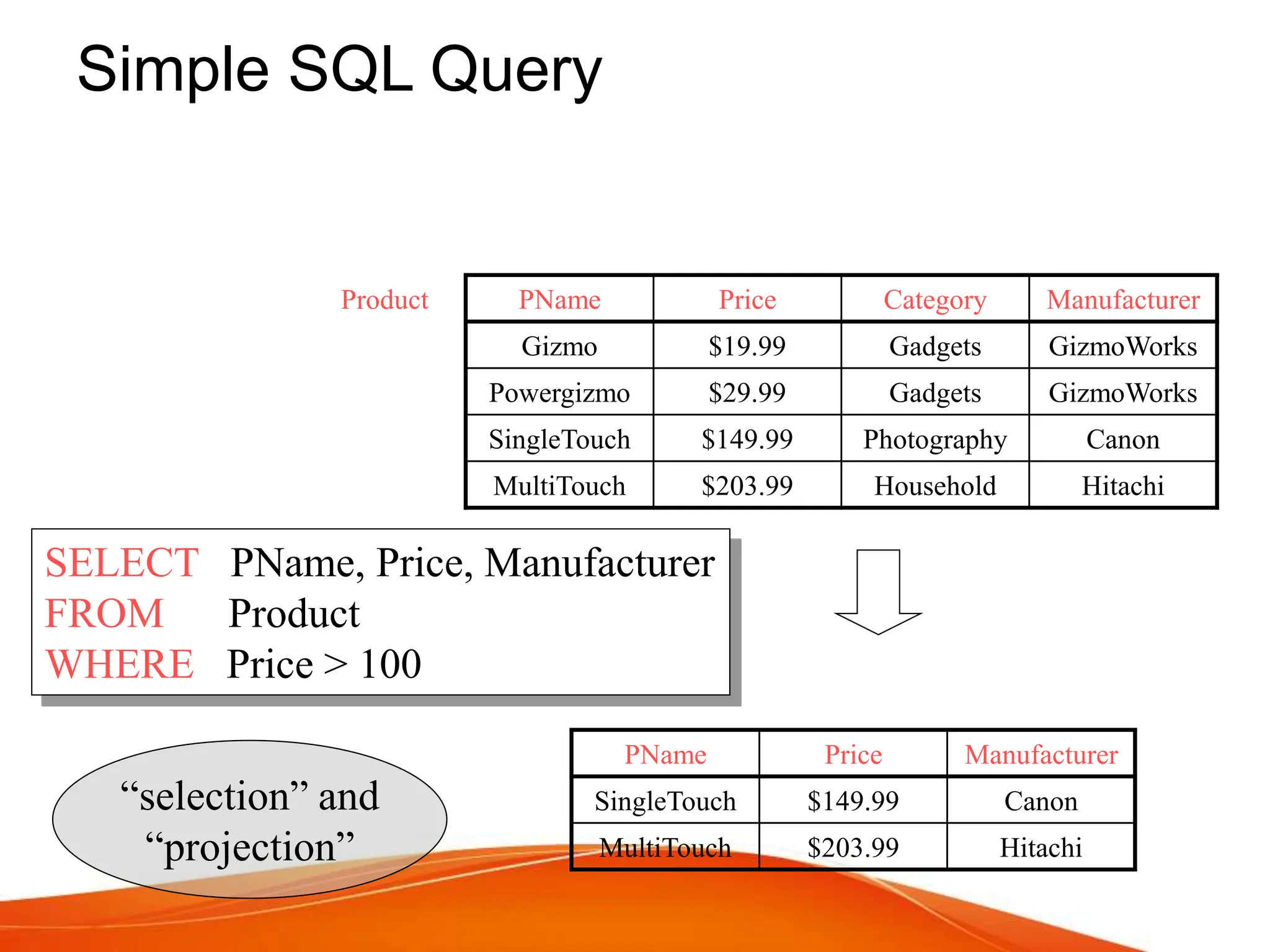 Simple SQL Query

Product

| PName | Price | Category | Manufacturer |
|---|---|---|---|
| Gizmo | \$19.99 | Gadgets | GizmoWorks |
| Powergizmo | \$29.99 | Gadgets | GizmoWorks |
| SingleTouch | \$149.99 | Photography | Canon |
| MultiTouch | \$203.99 | Household | Hitachi |

SELECT PName, Price, Manufacturer
FROM Product
WHERE Price > 100

| PName | Price | Manufacturer |
|---|---|---|
| SingleTouch | \$149.99 | Canon |
| MultiTouch | \$203.99 | Hitachi |

“selection” and “projection”